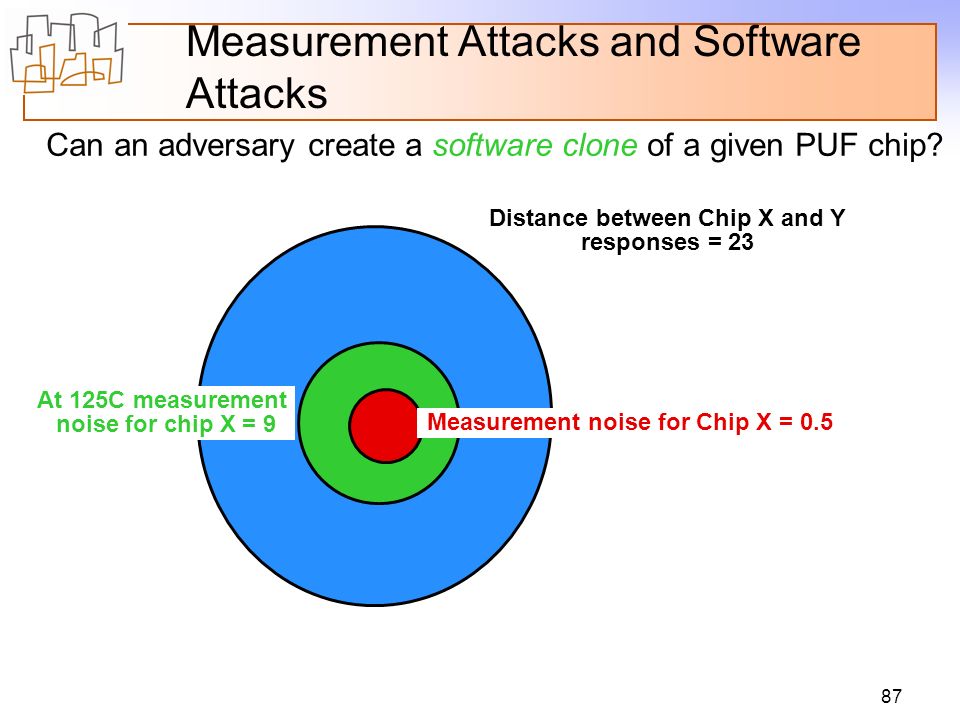 Measurement Attacks and Software Attacks

Can an adversary create a software clone of a given PUF chip?

Distance between Chip X and Y responses = 23

At 125C measurement noise for chip X = 9

Measurement noise for Chip X = 0.5

87